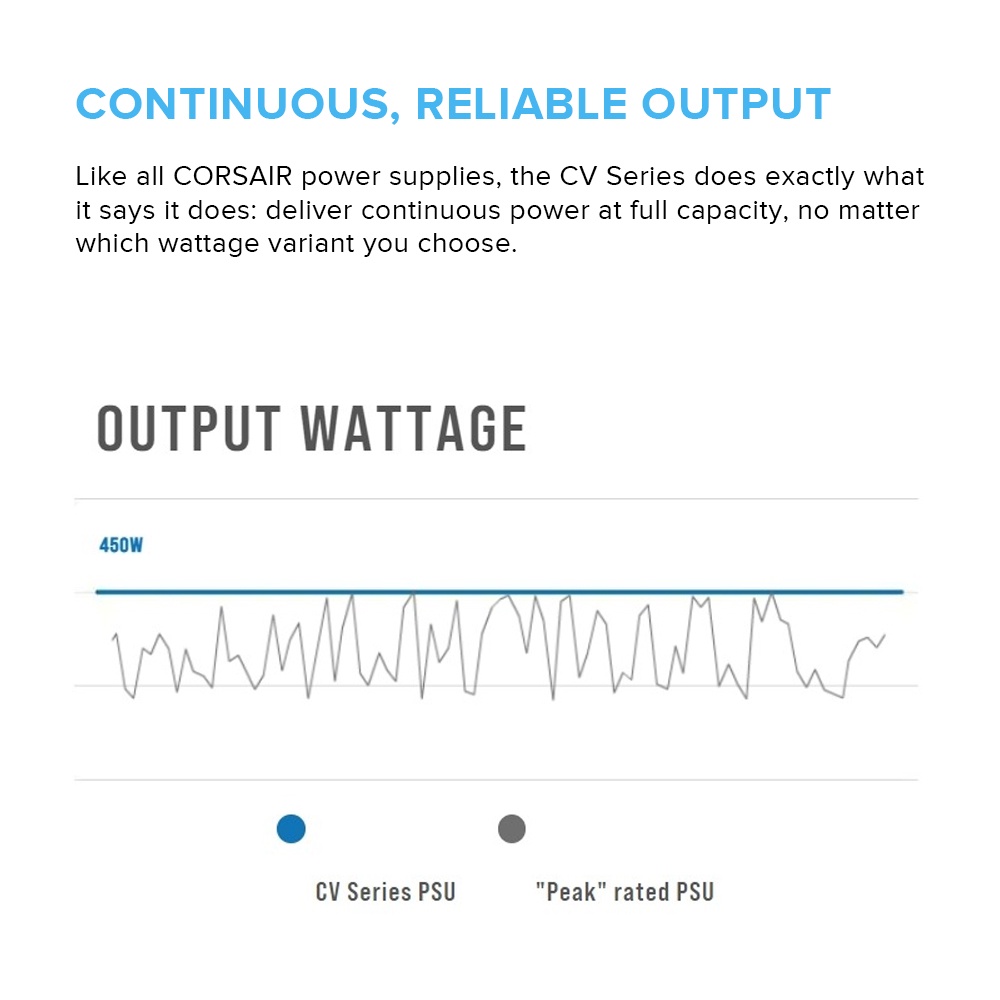 CONTINUOUS, RELIABLE OUTPUT

Like all CORSAIR power supplies, the CV Series does exactly what it says it does: deliver continuous power at full capacity, no matter which wattage variant you choose.

OUTPUT WATTAGE

450W

CV Series PSU

"Peak" rated PSU